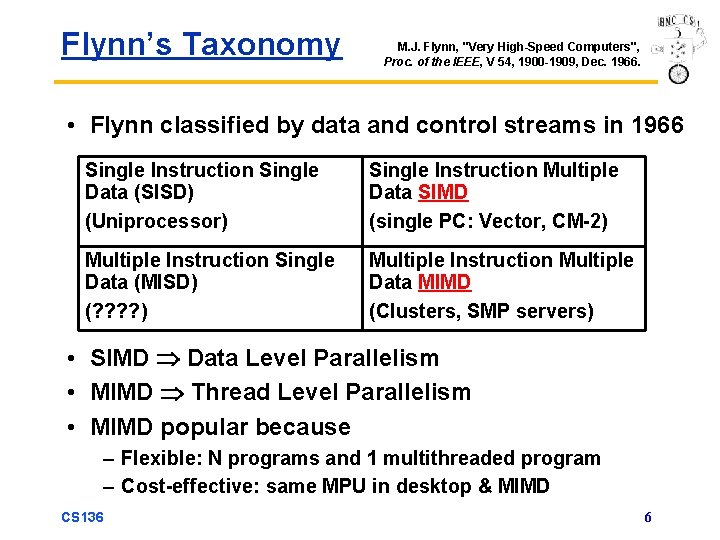 Flynn's Taxonomy

M.J. Flynn, "Very High-Speed Computers", Proc. of the IEEE, V 54, 1900-1909, Dec. 1966.

BNC CS

• Flynn classified by data and control streams in 1966

| Single Instruction Single Data (SISD) (Uniprocessor) | Single Instruction Multiple Data SIMD (single PC: Vector, CM-2) |
|---|---|
| Multiple Instruction Single Data (MISD) (????) | Multiple Instruction Multiple Data MIMD (Clusters, SMP servers) |

• SIMD $\Rightarrow$ Data Level Parallelism
• MIMD $\Rightarrow$ Thread Level Parallelism
• MIMD popular because
– Flexible: N programs and 1 multithreaded program
– Cost-effective: same MPU in desktop & MIMD

CS136

6